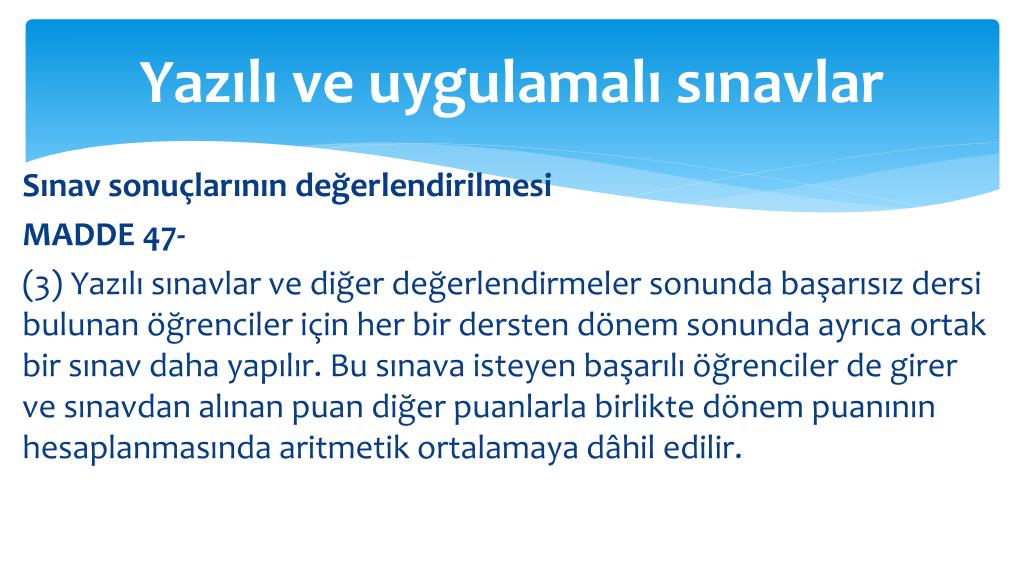 Yazılı ve uygulamalı sınavlar

Sınav sonuçlarının değerlendirilmesi

MADDE 47-

(3) Yazılı sınavlar ve diğer değerlendirmeler sonunda başarısız dersi bulunan öğrenciler için her bir dersten dönem sonunda ayrıca ortak bir sınav daha yapılır. Bu sınava isteyen başarılı öğrenciler de girer ve sınavdan alınan puan diğer puanlarla birlikte dönem puanının hesaplanmasında aritmetik ortalamaya dâhil edilir.